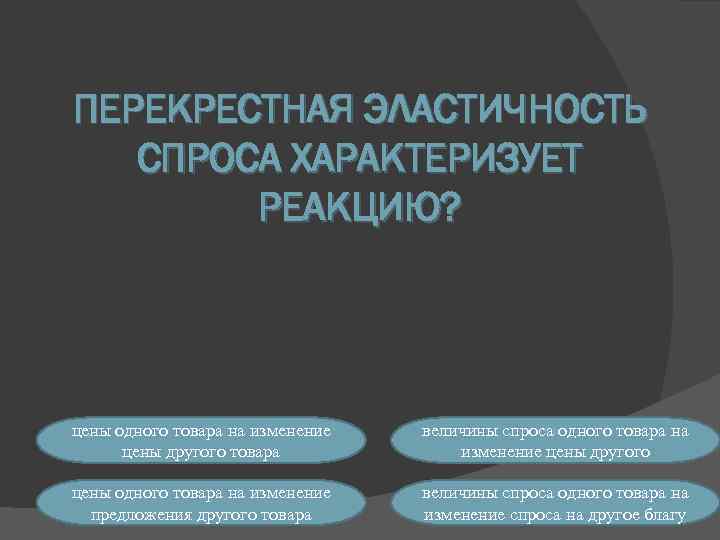 ПЕРЕКРЕСТНАЯ ЭЛАСТИЧНОСТЬ СПРОСА ХАРАКТЕРИЗУЕТ РЕАКЦИЮ?

цены одного товара на изменение цены другого товара

величины спроса одного товара на изменение цены другого

цены одного товара на изменение предложения другого товара

величины спроса одного товара на изменение спроса на другое благу